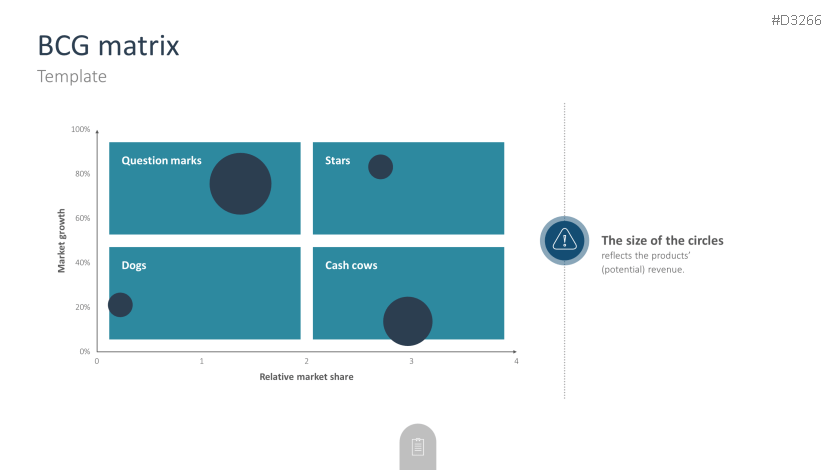 #D3266

BCG matrix

Template

100%

80%

60%

40%

20%

0%

Market growth

Question marks

Stars

Dogs

Cash cows

0

1

2

3

4

Relative market share

The size of the circles

reflects the products' (potential) revenue.